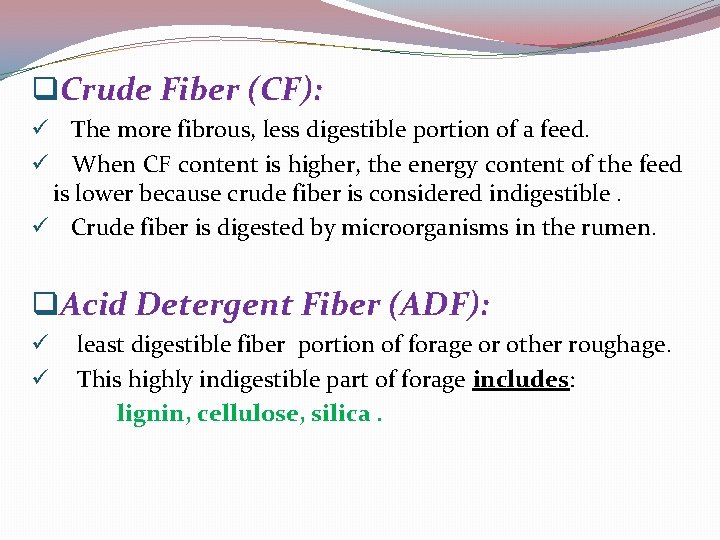 ❑Crude Fiber (CF):

✓ The more fibrous, less digestible portion of a feed.

✓ When CF content is higher, the energy content of the feed is lower because crude fiber is considered indigestible .

✓ Crude fiber is digested by microorganisms in the rumen.

❑Acid Detergent Fiber (ADF):

✓ least digestible fiber portion of forage or other roughage.

✓ This highly indigestible part of forage includes:

lignin, cellulose, silica .